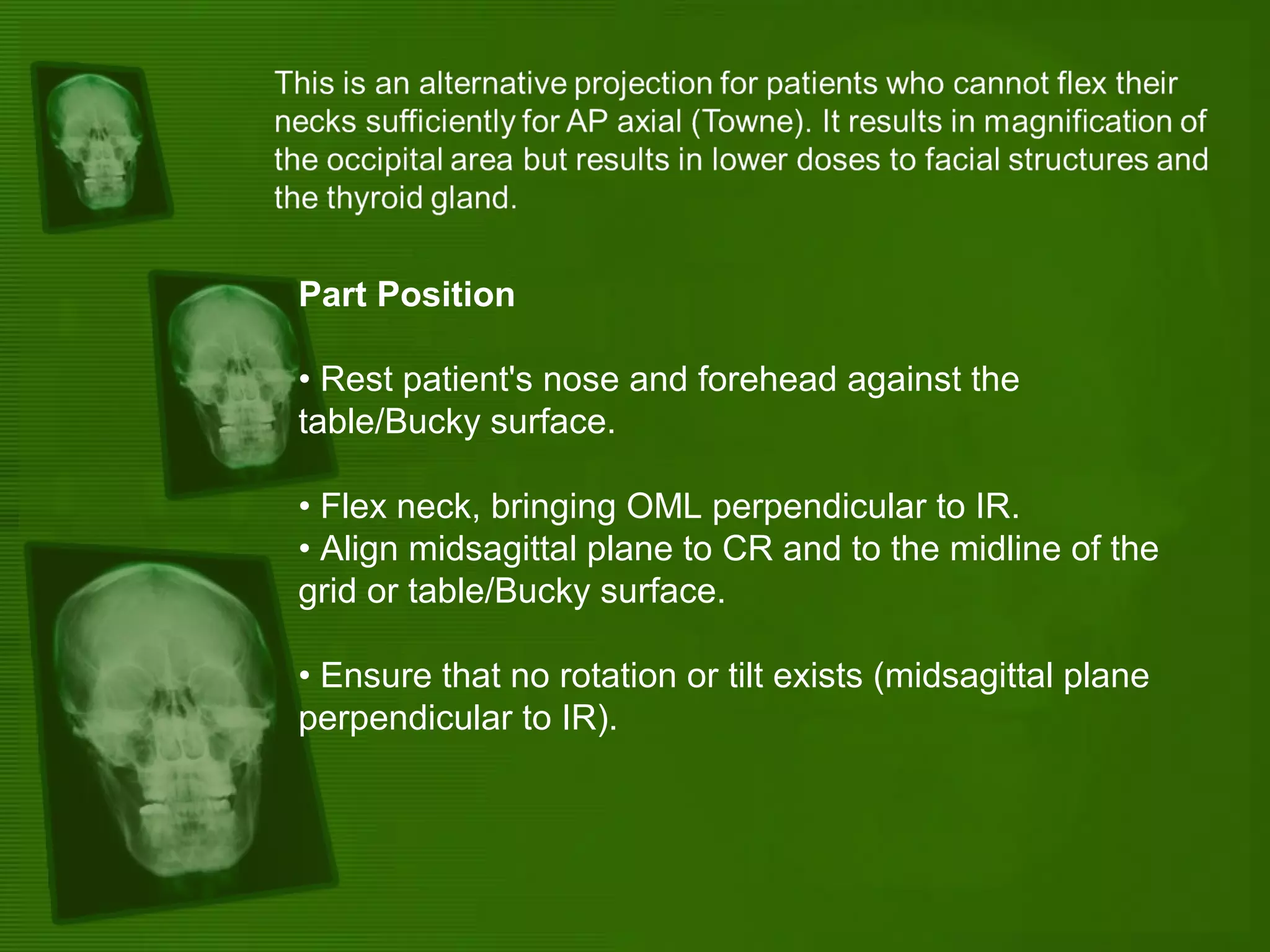 This is an alternative projection for patients who cannot flex their necks sufficiently for AP axial (Towne). It results in magnification of the occipital area but results in lower doses to facial structures and the thyroid gland.

Part Position

• Rest patient's nose and forehead against the table/Bucky surface.

• Flex neck, bringing OML perpendicular to IR.
• Align midsagittal plane to CR and to the midline of the grid or table/Bucky surface.

• Ensure that no rotation or tilt exists (midsagittal plane perpendicular to IR).